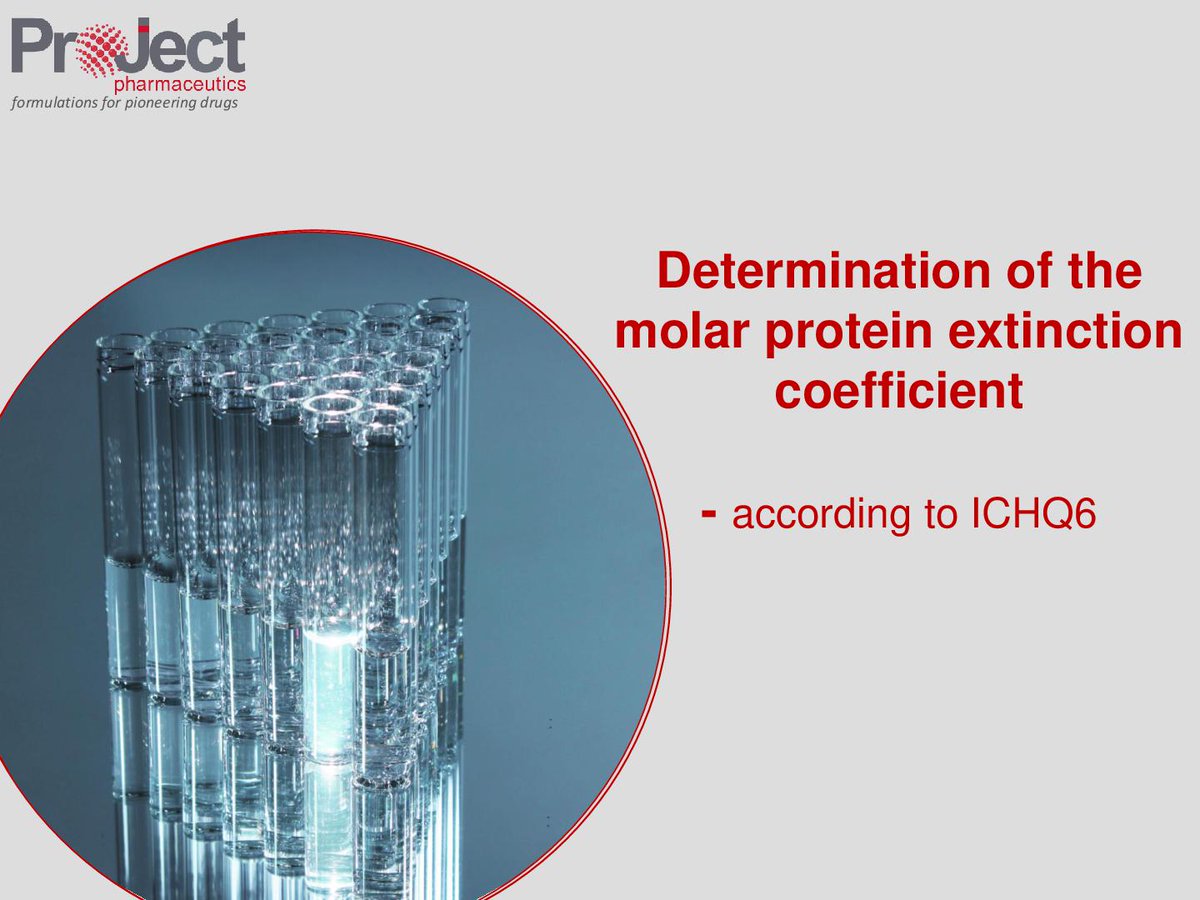 ProJect
pharmaceutics
formulations for pioneering drugs

Determination of the molar protein extinction coefficient

- according to ICHQ6